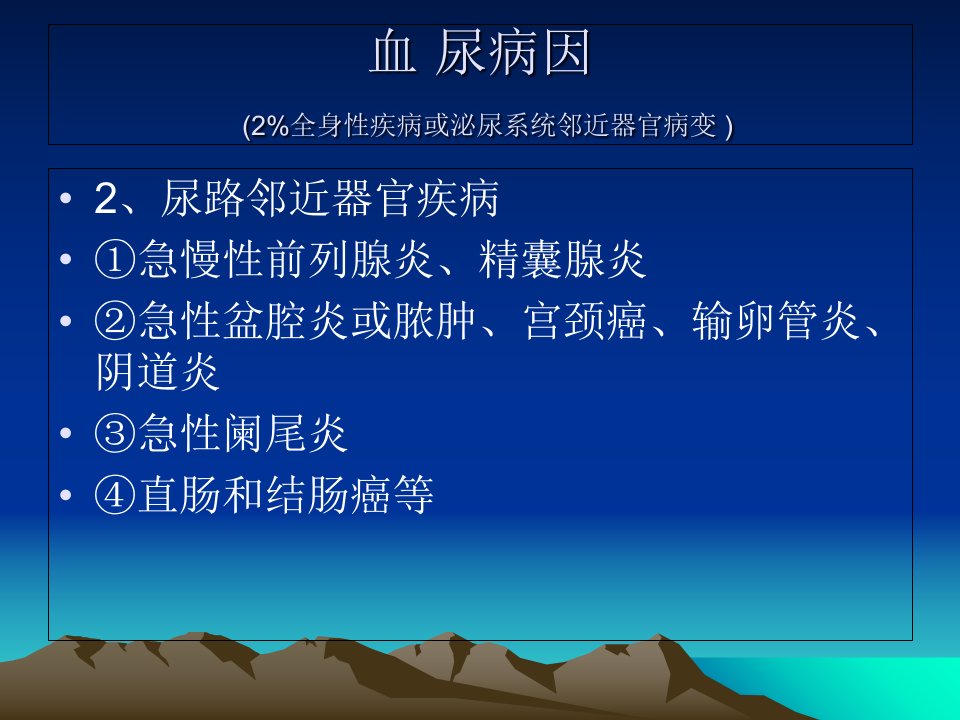 血 尿病因

(2%全身性疾病或泌尿系统邻近器官病变 )

• 2、尿路邻近器官疾病
• ①急慢性前列腺炎、精囊腺炎
• ②急性盆腔炎或脓肿、宫颈癌、输卵管炎、阴道炎
• ③急性阑尾炎
• ④直肠和结肠癌等